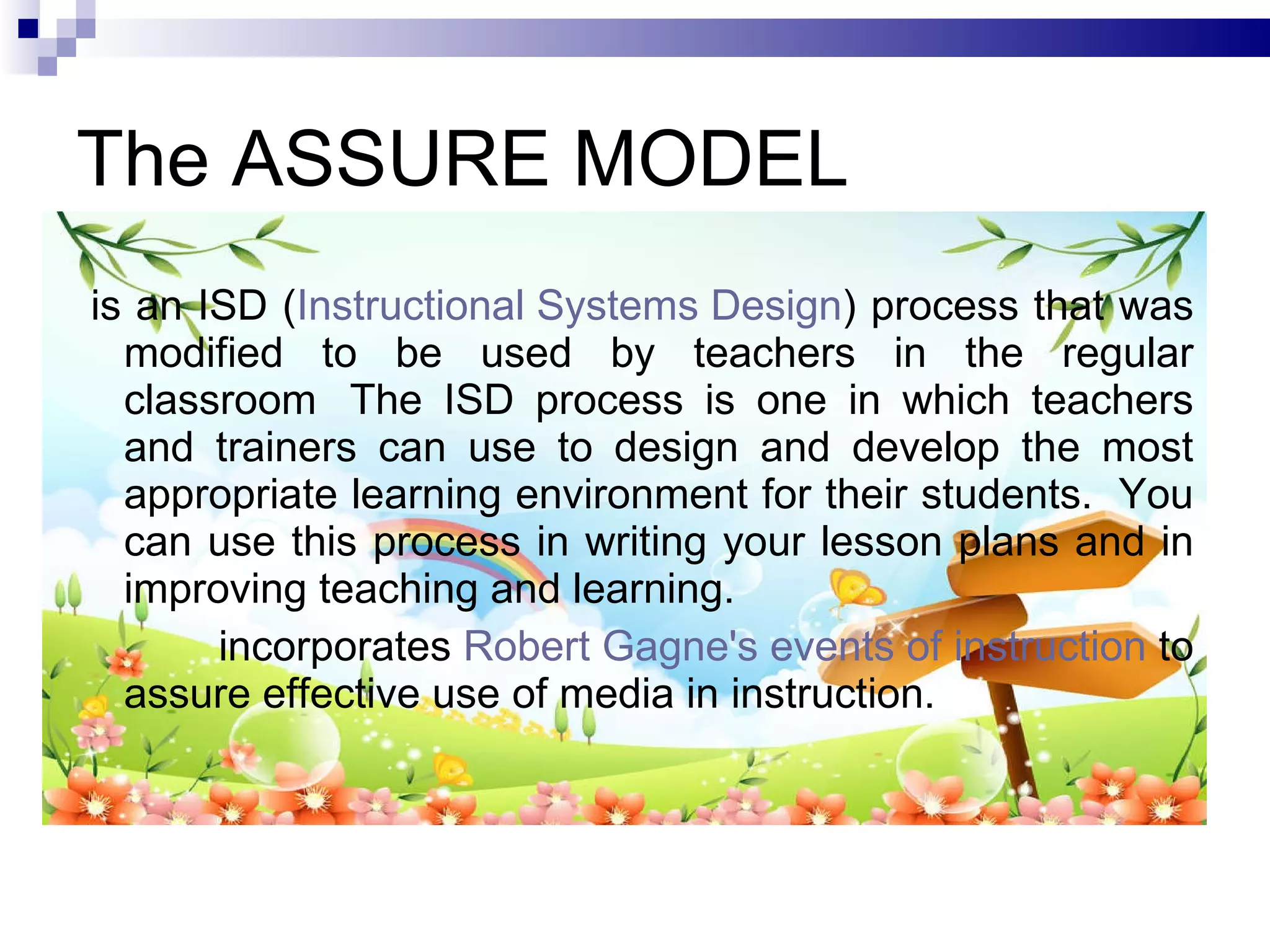 The ASSURE MODEL

is an ISD (Instructional Systems Design) process that was modified to be used by teachers in the regular classroom The ISD process is one in which teachers and trainers can use to design and develop the most appropriate learning environment for their students. You can use this process in writing your lesson plans and in improving teaching and learning.

incorporates Robert Gagne's events of instruction to assure effective use of media in instruction.